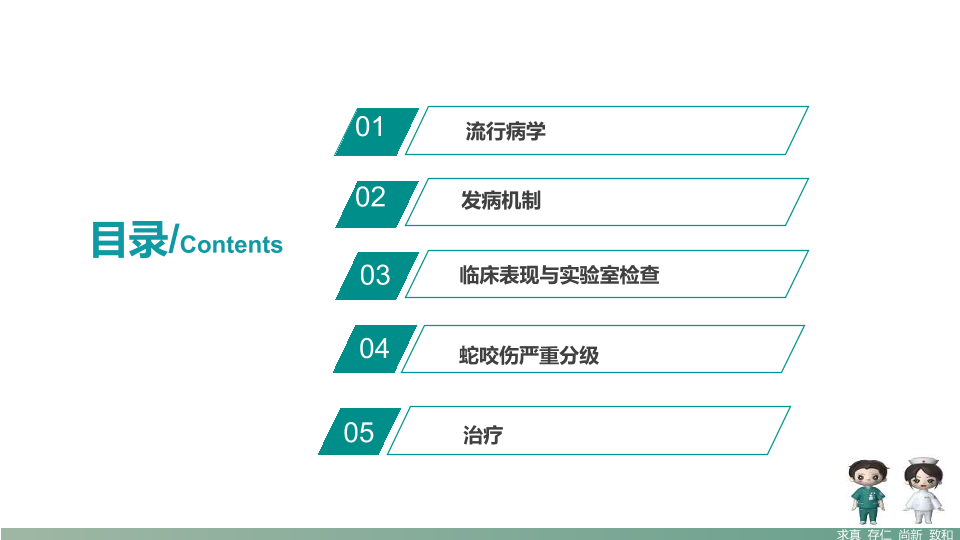 目录/Contents

01 流行病学

02 发病机制

03 临床表现与实验室检查

04 蛇咬伤严重分级

05 治疗

求真 存仁 尚新 致和